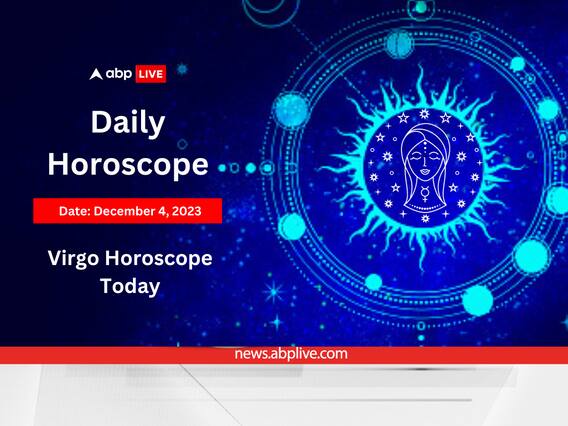 abp LIVE

Daily Horoscope

Date: December 4, 2023

Virgo Horoscope Today

news.abplive.com